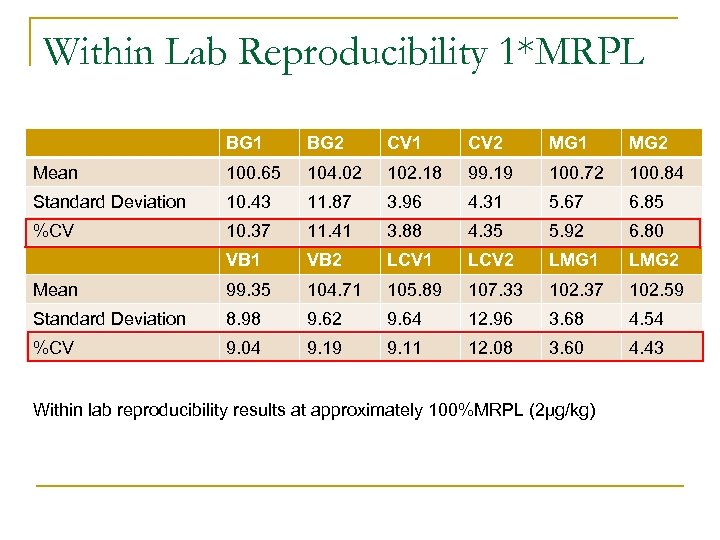 Within Lab Reproducibility 1*MRPL

| | BG1 | BG2 | CV1 | CV2 | MG1 | MG2 |
|---|---|---|---|---|---|---|
| Mean | 100.65 | 104.02 | 102.18 | 99.19 | 100.72 | 100.84 |
| Standard Deviation | 10.43 | 11.87 | 3.96 | 4.31 | 5.67 | 6.85 |
| %CV | 10.37 | 11.41 | 3.88 | 4.35 | 5.92 | 6.80 |
| | VB1 | VB2 | LCV1 | LCV2 | LMG1 | LMG2 |
| Mean | 99.35 | 104.71 | 105.89 | 107.33 | 102.37 | 102.59 |
| Standard Deviation | 8.98 | 9.62 | 9.64 | 12.96 | 3.68 | 4.54 |
| %CV | 9.04 | 9.19 | 9.11 | 12.08 | 3.60 | 4.43 |

Within lab reproducibility results at approximately 100%MRPL (2μg/kg)